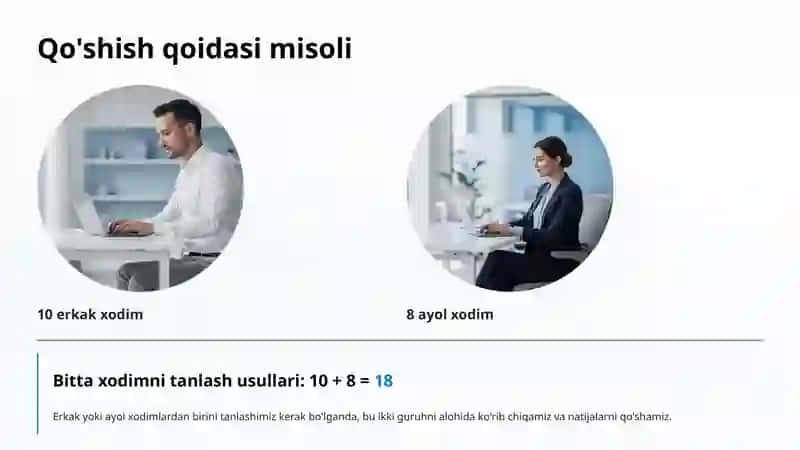 Qo'shish qoidasi misoli

10 erkak xodim

8 ayol xodim

Bitta xodimni tanlash usullari: 10 + 8 = 18

Erkak yoki ayol xodimlardan birini tanlashimiz kerak bo'lganda, bu ikki guruhni alohida ko'rib chiqamiz va natijalarni qo'shamiz.